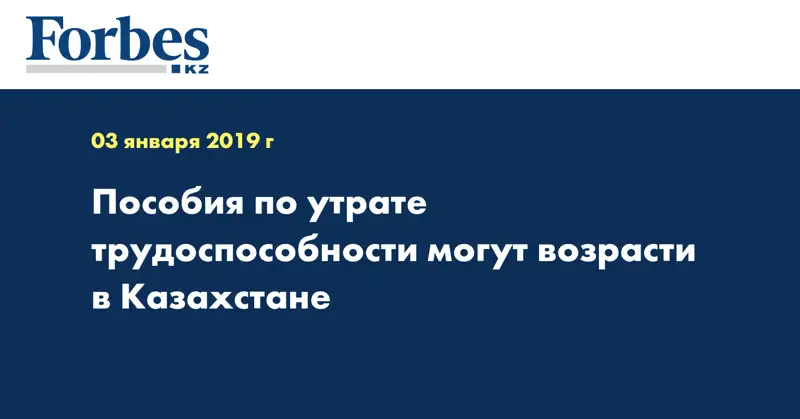 Forbes
KZ

03 января 2019 г

Пособия по утрате трудоспособности могут возрасти в Казахстане